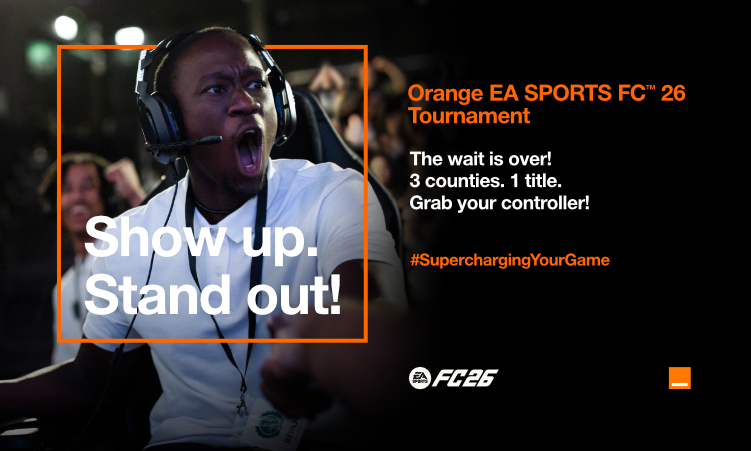 Show up.
Stand out!

Orange EA SPORTS FC™ 26 Tournament

The wait is over!
3 counties. 1 title.
Grab your controller!

#SuperchargingYourGame

EA SPORTS FC26